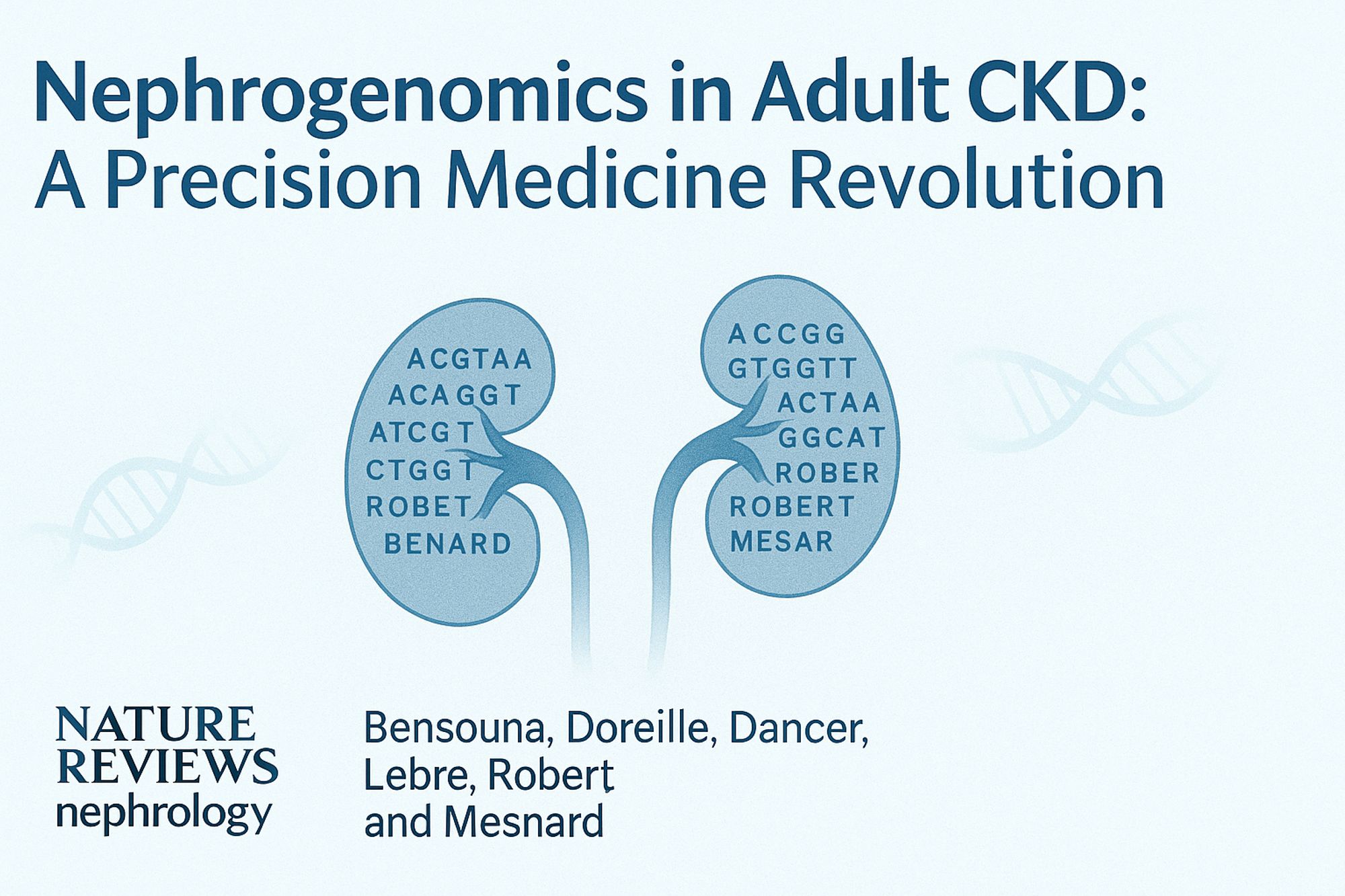 Nephrogenomics in Adult CKD: A Precision Medicine Revolution

ACGTAA
ACAGGT
ATCGT
CTGGT
ROBET
BENARD

ACCGG
GTGGTT
ACTAA
GGCAT
ROBER
ROBERT
MESAR

NATURE REVIEWS nephrology

Bensouna, Doreille, Dancer, Lebre, Robert and Mesnard